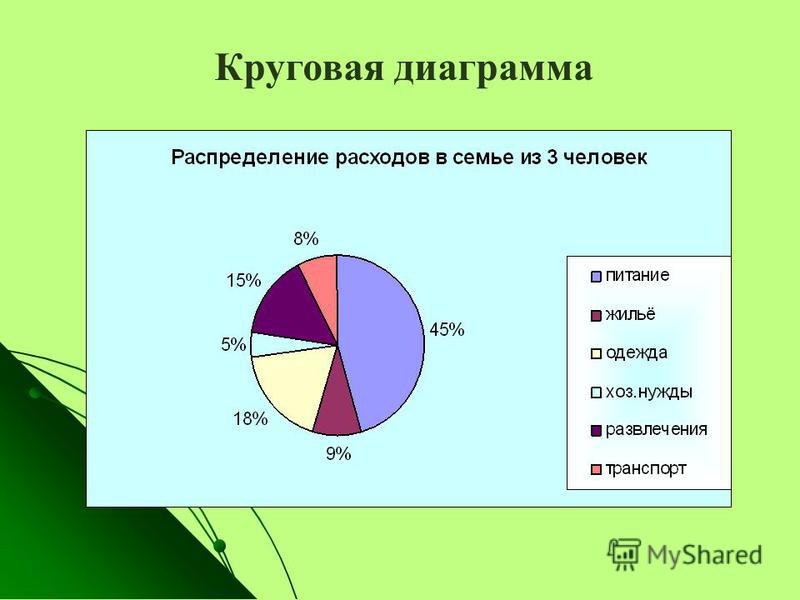 Круговая диаграмма

Распределение расходов в семье из 3 человек

8%
15%
5%
18%
9%
45%

питание
жильё
одежда
хоз.нужды
развлечения
транспорт

MyShared